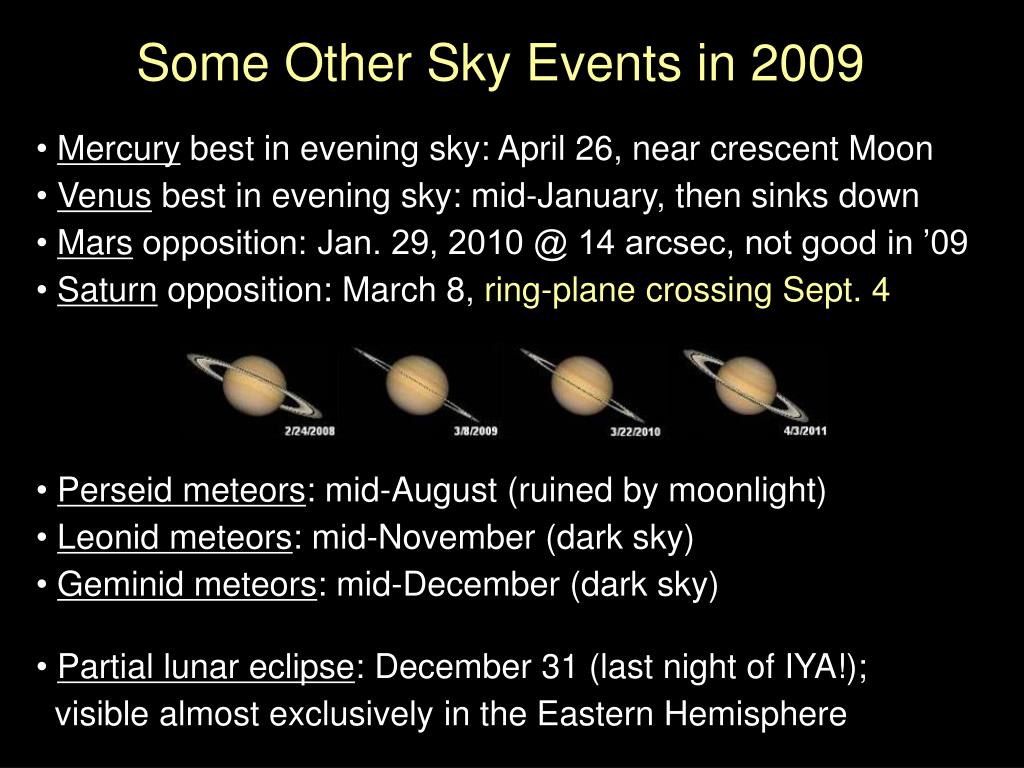 Some Other Sky Events in 2009

• Mercury best in evening sky: April 26, near crescent Moon
• Venus best in evening sky: mid-January, then sinks down
• Mars opposition: Jan. 29, 2010 @ 14 arcsec, not good in ’09
• Saturn opposition: March 8, ring-plane crossing Sept. 4

2/24/2008 3/8/2009 3/22/2010 4/3/2011

• Perseid meteors: mid-August (ruined by moonlight)
• Leonid meteors: mid-November (dark sky)
• Geminid meteors: mid-December (dark sky)

• Partial lunar eclipse: December 31 (last night of IYA!); visible almost exclusively in the Eastern Hemisphere